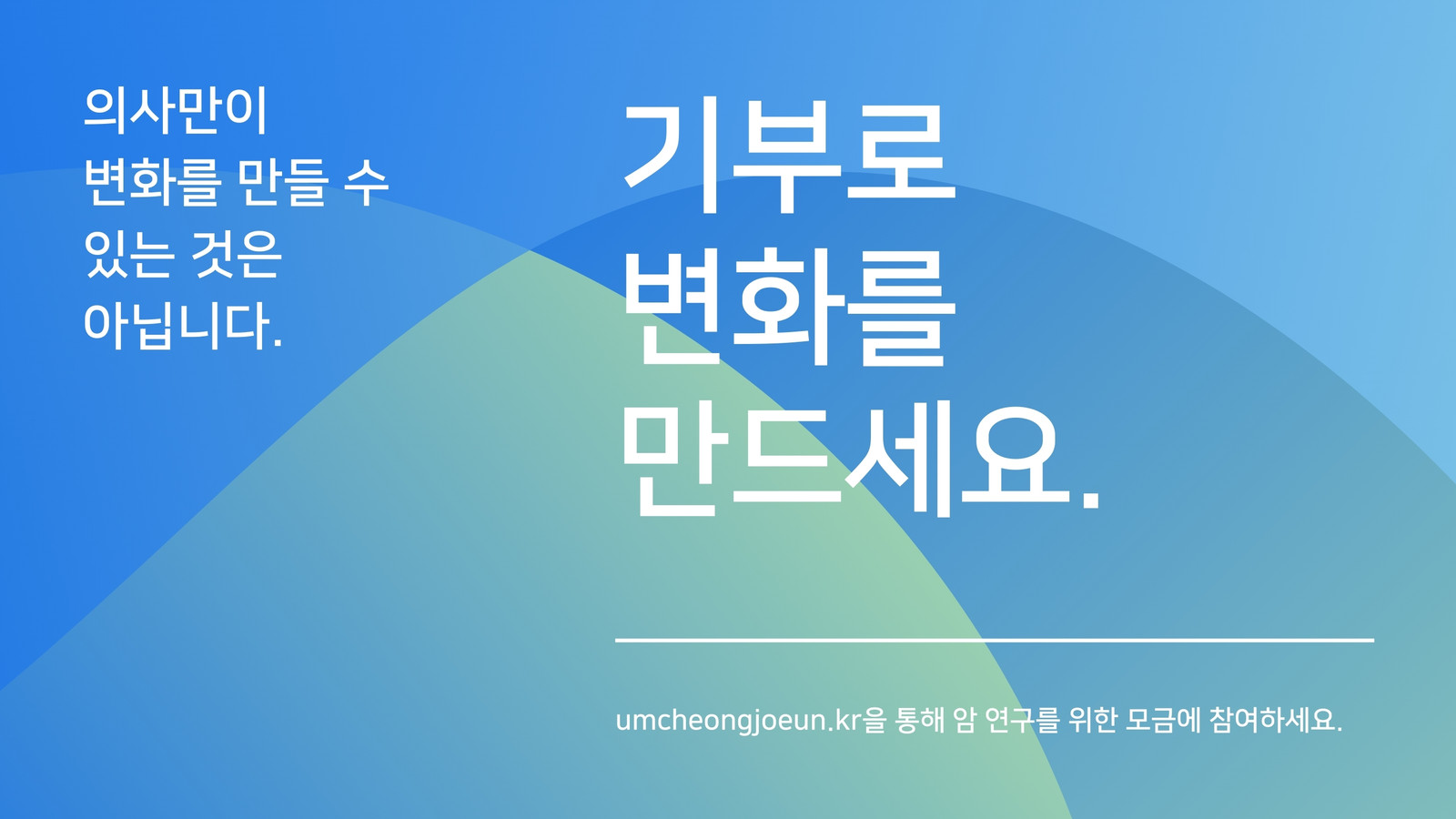 의사만이
변화를 만들 수
있는 것은
아닙니다.

기부로
변화를
만드세요.

umcheongjoeun.kr을 통해 암 연구를 위한 모금에 참여하세요.